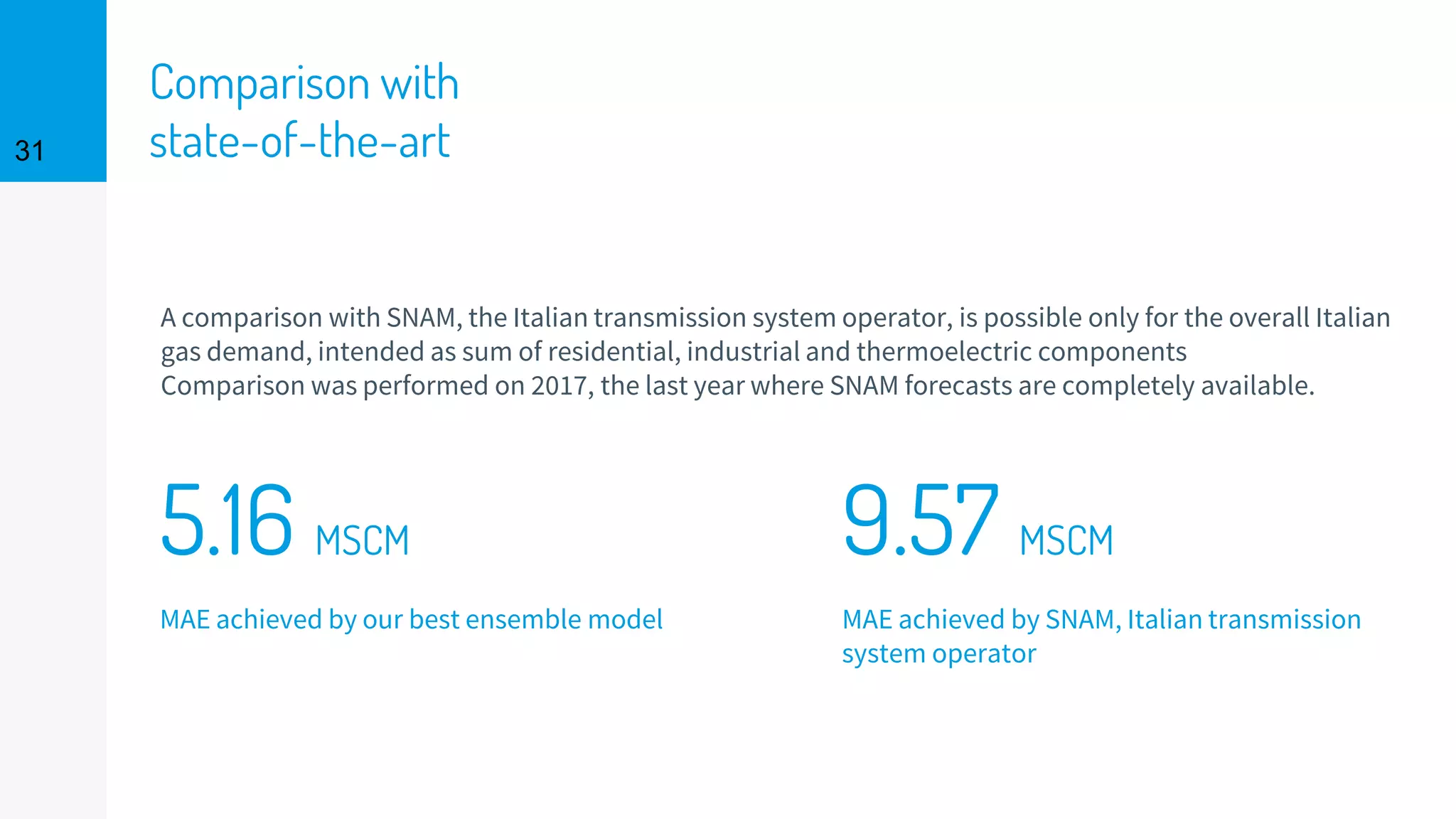 31

Comparison with state-of-the-art

A comparison with SNAM, the Italian transmission system operator, is possible only for the overall Italian gas demand, intended as sum of residential, industrial and thermoelectric components
Comparison was performed on 2017, the last year where SNAM forecasts are completely available.

5.16 MSCM

MAE achieved by our best ensemble model

9.57 MSCM

MAE achieved by SNAM, Italian transmission system operator